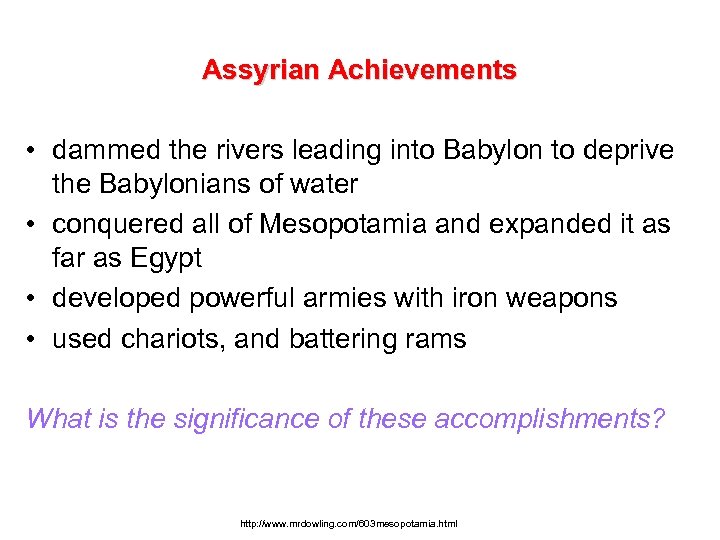 Assyrian Achievements

• dammed the rivers leading into Babylon to deprive the Babylonians of water
• conquered all of Mesopotamia and expanded it as far as Egypt
• developed powerful armies with iron weapons
• used chariots, and battering rams

What is the significance of these accomplishments?

http://www.mrdowling.com/603mesopotamia.html